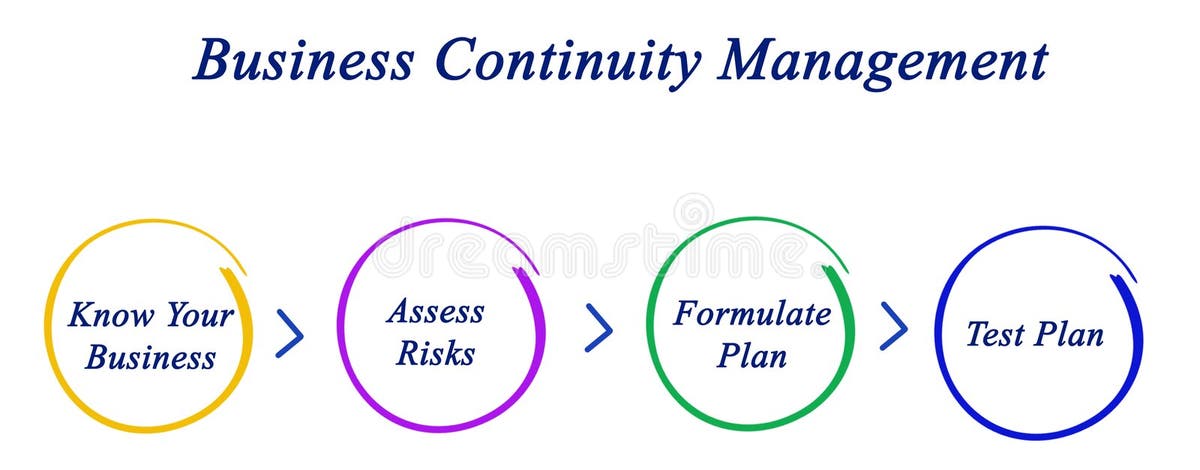 Business Continuity Management

Know Your Business

Assess Risks

Formulate Plan

Test Plan

dreamstime